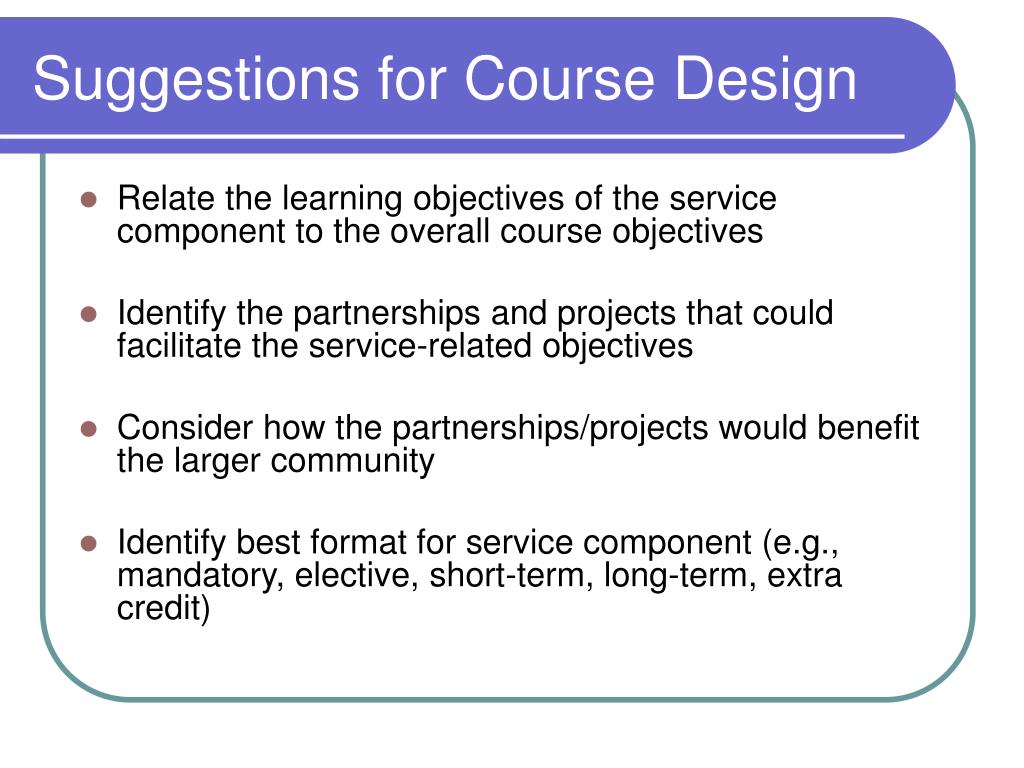 Suggestions for Course Design

- Relate the learning objectives of the service component to the overall course objectives
- Identify the partnerships and projects that could facilitate the service-related objectives
- Consider how the partnerships/projects would benefit the larger community
- Identify best format for service component (e.g., mandatory, elective, short-term, long-term, extra credit)